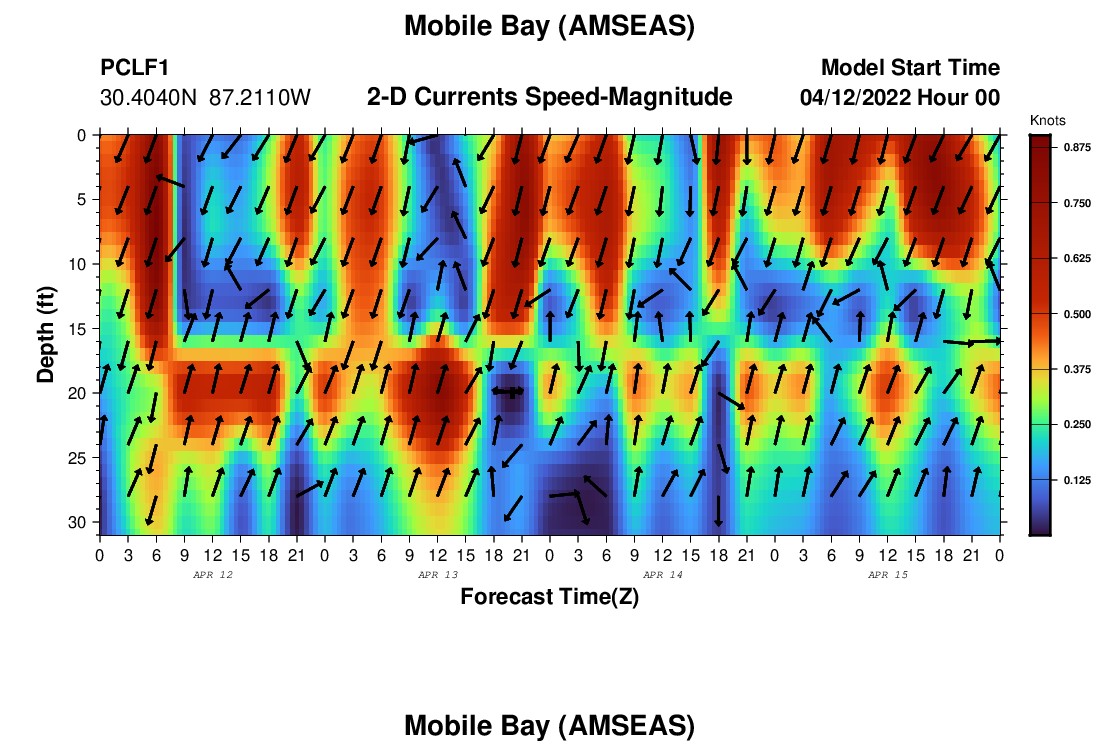 Mobile Bay (AMSEAS)

PCLF1
30.4040N 87.2110W

2-D Currents Speed-Magnitude

Model Start Time
04/12/2022 Hour 00

Knots
0.875
0.750
0.625
0.500
0.375
0.250
0.125

Depth (ft)
0
5
10
15
20
25
30

0 3 6 9 12 15 18 21 0 3 6 9 12 15 18 21 0 3 6 9 12 15 18 21 0 3 6 9 12 15 18 21 0
APR 12
APR 13
APR 14
APR 15

Forecast Time(Z)

Mobile Bay (AMSEAS)